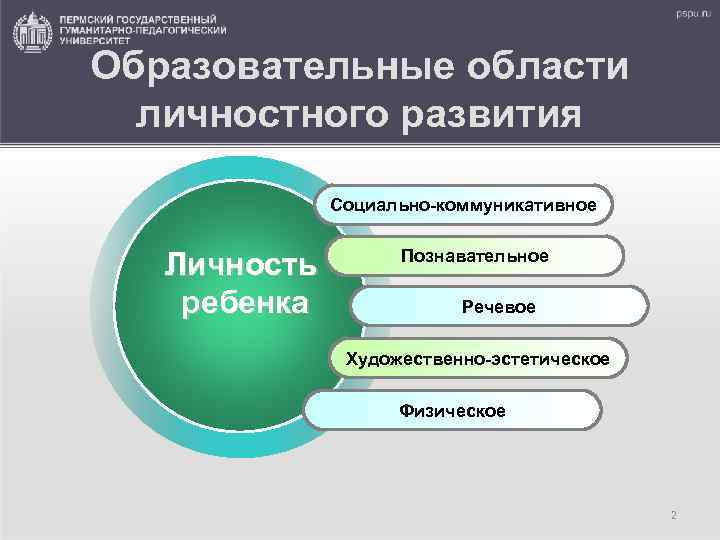 ПЕРМСКИЙ ГОСУДАРСТВЕННЫЙ ГУМАНИТАРНО-ПЕДАГОГИЧЕСКИЙ УНИВЕРСИТЕТ

pspu.ru

Образовательные области личностного развития

Личность ребенка

Социально-коммуникативное

Познавательное

Речевое

Художественно-эстетическое

Физическое

2